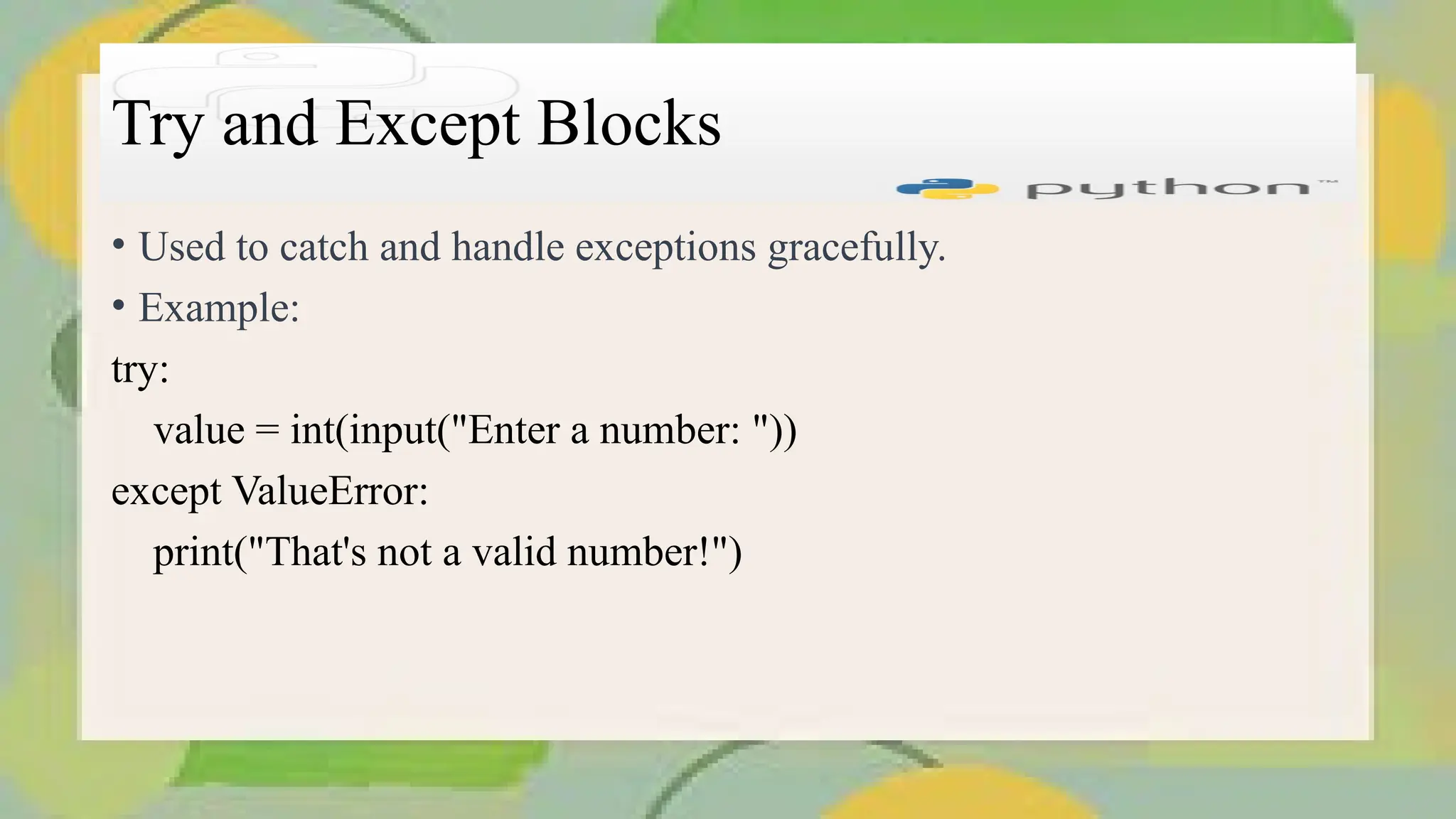 Try and Except Blocks

python™

• Used to catch and handle exceptions gracefully.

• Example:

try:
    value = int(input("Enter a number: "))
except ValueError:
    print("That's not a valid number!")